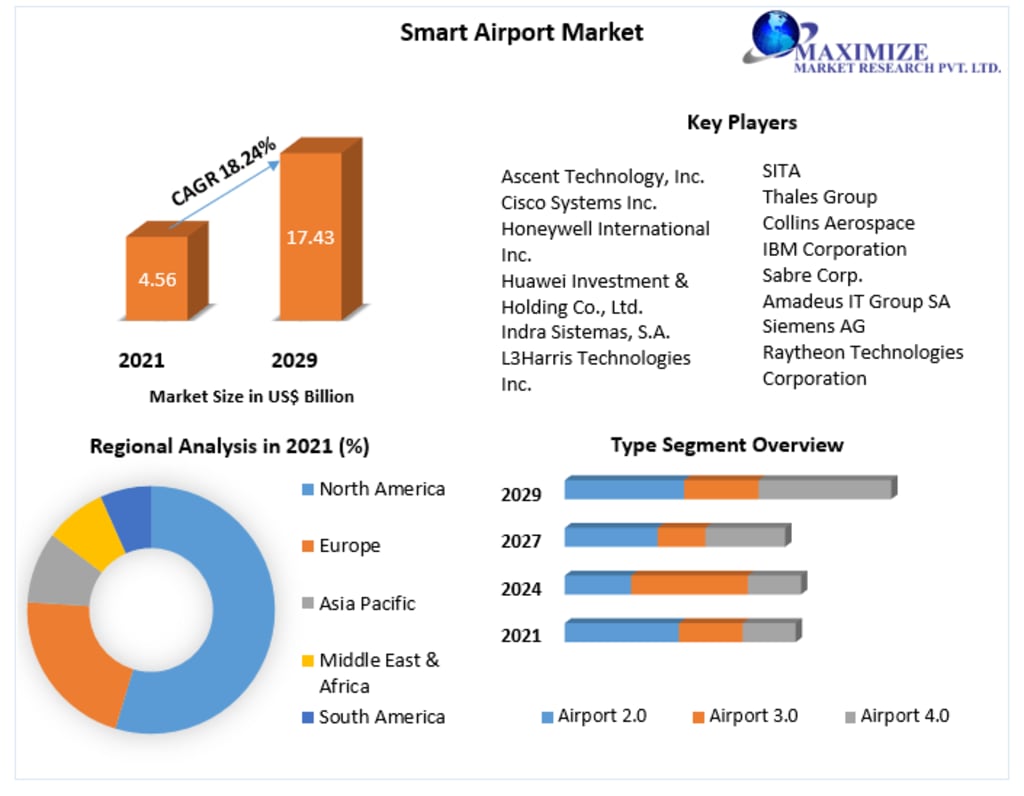 Smart Airport Market

MAXIMIZE
MARKET RESEARCH PVT. LTD.

CAGR 18.24%

4.56

17.43

2021

2029

Market Size in US$ Billion

Key Players

Ascent Technology, Inc.
Cisco Systems Inc.
Honeywell International Inc.
Huawei Investment & Holding Co., Ltd.
Indra Sistemas, S.A.
L3Harris Technologies Inc.

SITA
Thales Group
Collins Aerospace
IBM Corporation
Sabre Corp.
Amadeus IT Group SA
Siemens AG
Raytheon Technologies Corporation

Regional Analysis in 2021 (%)

North America
Europe
Asia Pacific
Middle East & Africa
South America

Type Segment Overview

2029
2027
2024
2021

Airport 2.0
Airport 3.0
Airport 4.0